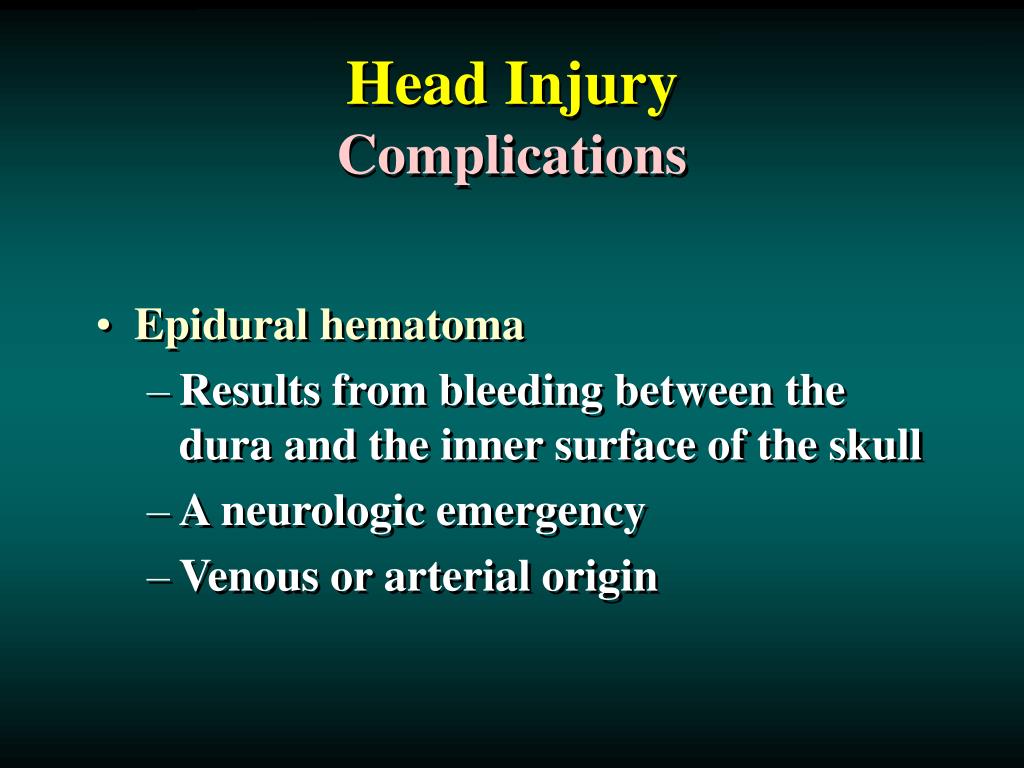 Head Injury
Complications

• Epidural hematoma
– Results from bleeding between the dura and the inner surface of the skull
– A neurologic emergency
– Venous or arterial origin